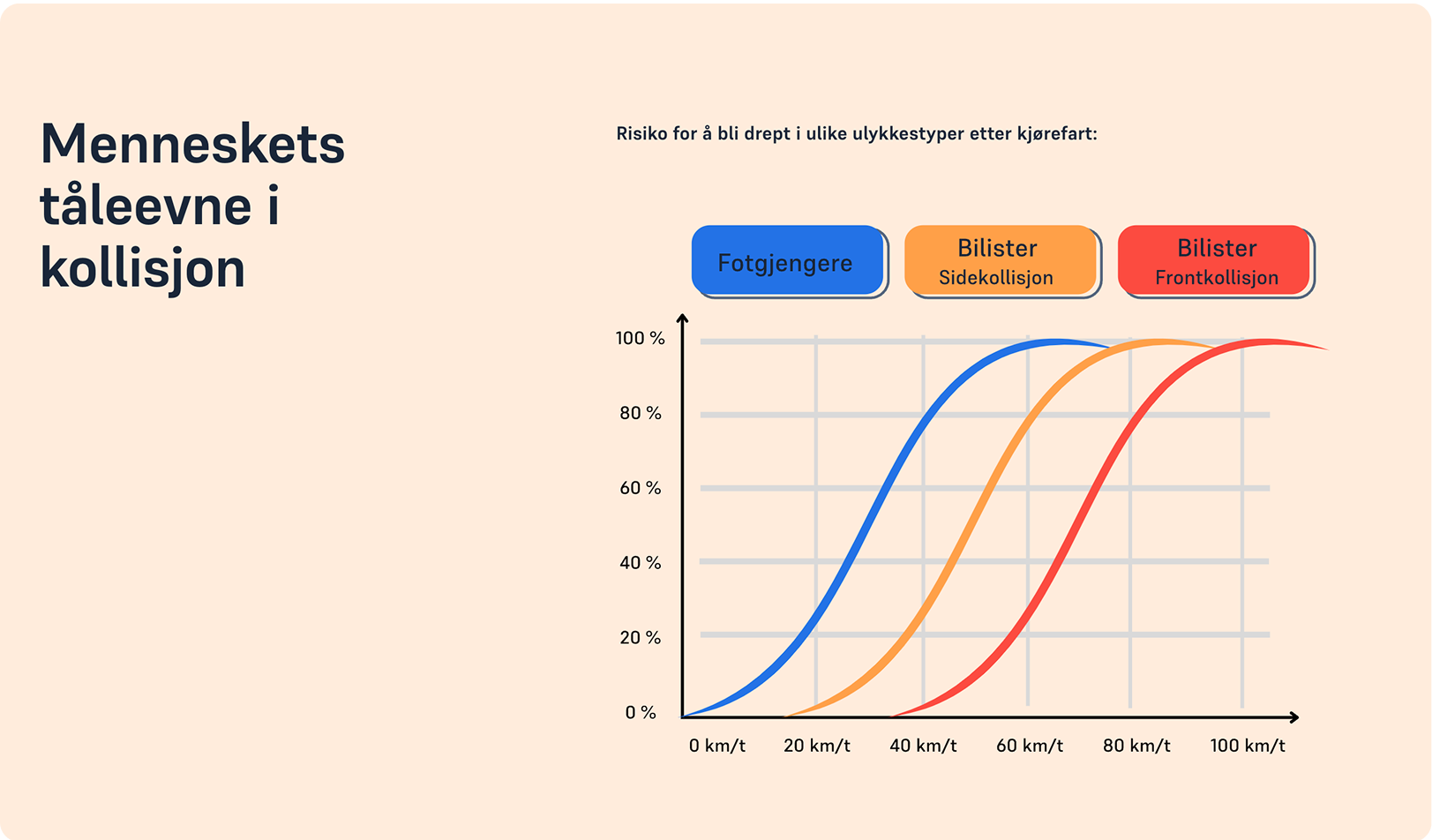 Menneskets tåleevne i kollisjon

Risiko for å bli drept i ulike ulykkestyper etter kjørefart:

Fotgjengere

Bilister
Sidekollisjon

Bilister
Frontkollisjon

100 %
80 %
60 %
40 %
20 %
0 %

0 km/t
20 km/t
40 km/t
60 km/t
80 km/t
100 km/t